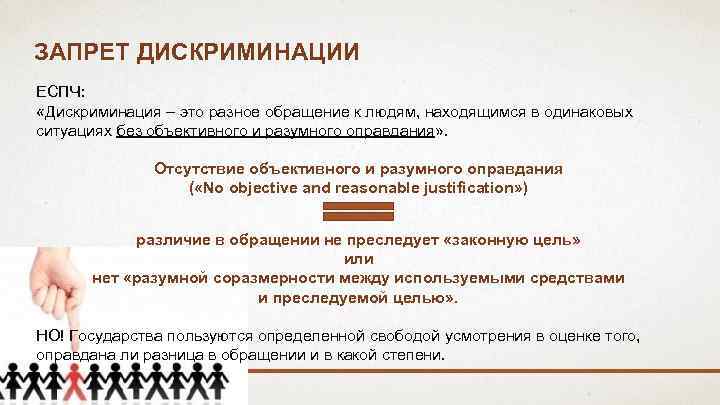 ЗАПРЕТ ДИСКРИМИНАЦИИ

ЕСПЧ:
«Дискриминация – это разное обращение к людям, находящимся в одинаковых ситуациях без объективного и разумного оправдания».

Отсутствие объективного и разумного оправдания
(«No objective and reasonable justification»)

различие в обращении не преследует «законную цель»
или
нет «разумной соразмерности между используемыми средствами и преследуемой целью».

НО! Государства пользуются определенной свободой усмотрения в оценке того, оправдана ли разница в обращении и в какой степени.